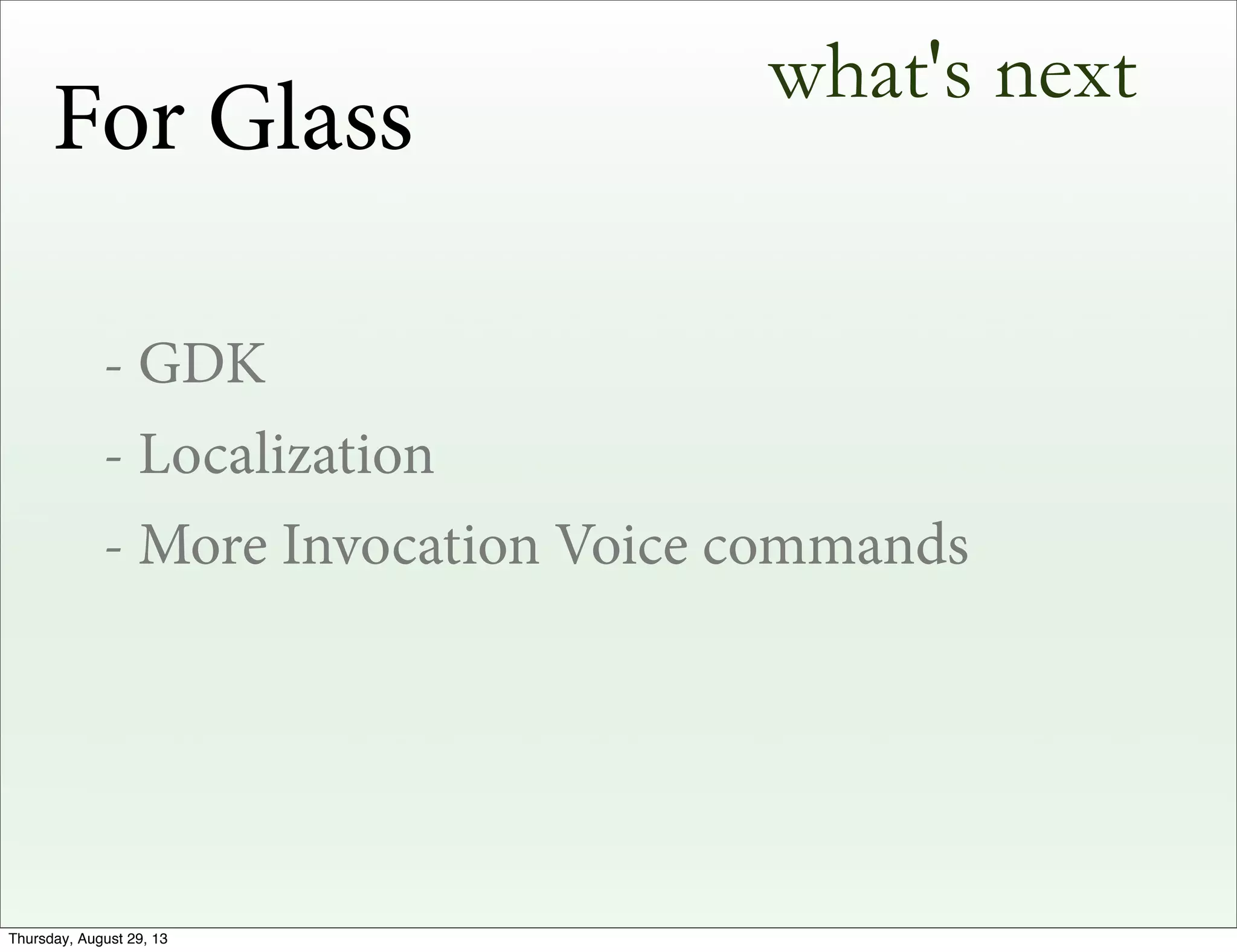 what's next

For Glass

- GDK

- Localization

- More Invocation Voice commands

Thursday, August 29, 13